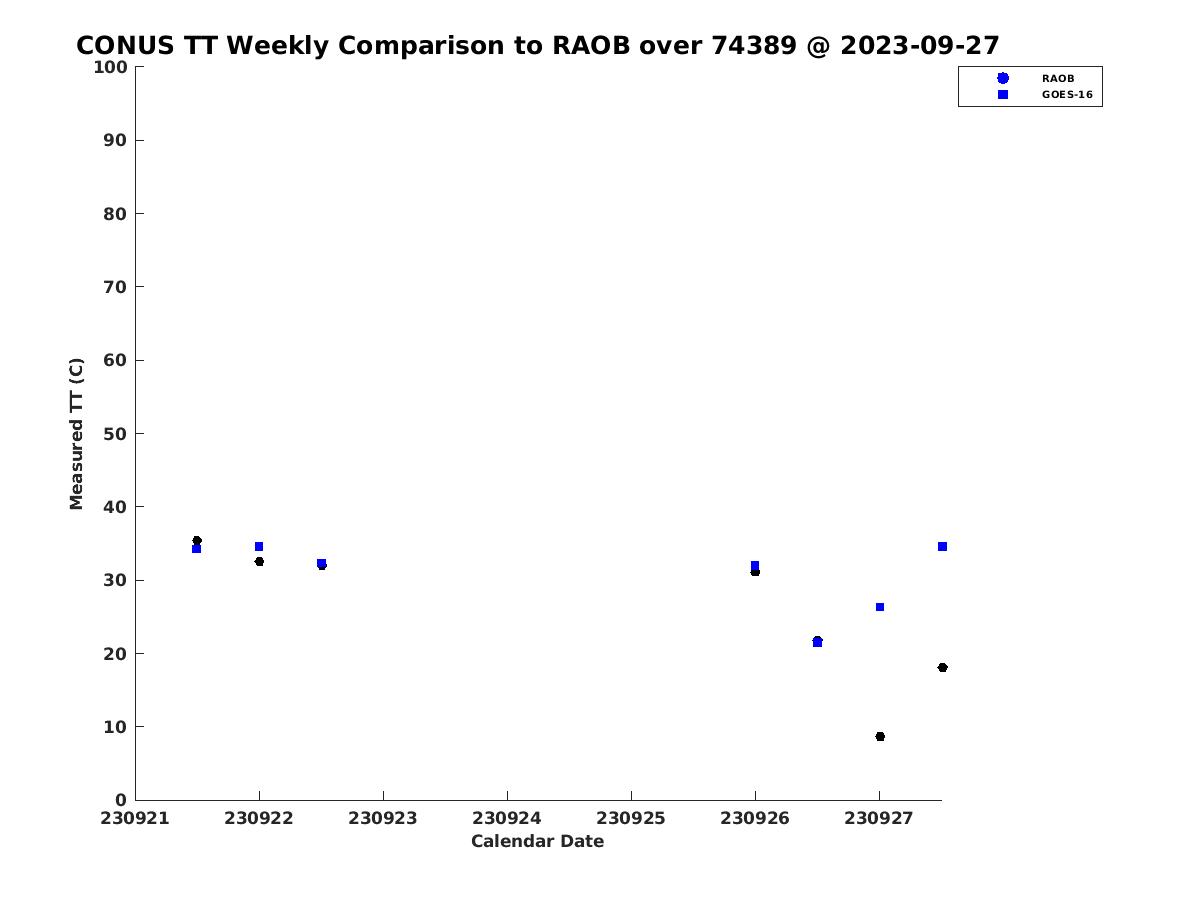 CONUS TT Weekly Comparison to RAOB over 74389 @ 2023-09-27

RAOB
GOES-16

Measured TT (C)

100
90
80
70
60
50
40
30
20
10
0

230921 230922 230923 230924 230925 230926 230927

Calendar Date